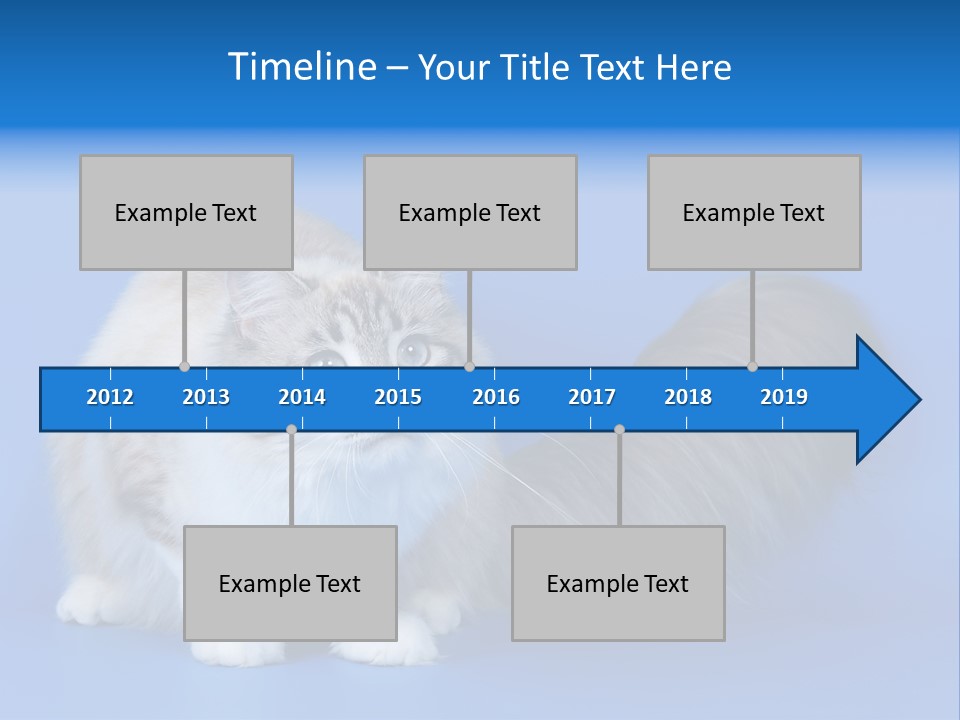 Timeline – Your Title Text Here

Example Text

Example Text

Example Text

2012 2013 2014 2015 2016 2017 2018 2019

Example Text

Example Text